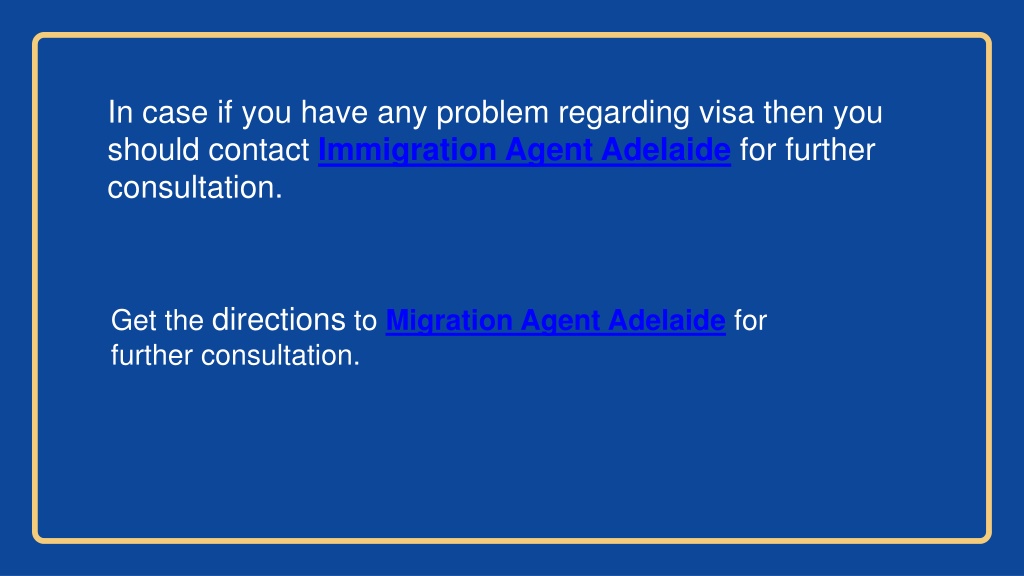 In case if you have any problem regarding visa then you should contact Immigration Agent Adelaide for further consultation.

Get the directions to Migration Agent Adelaide for further consultation.